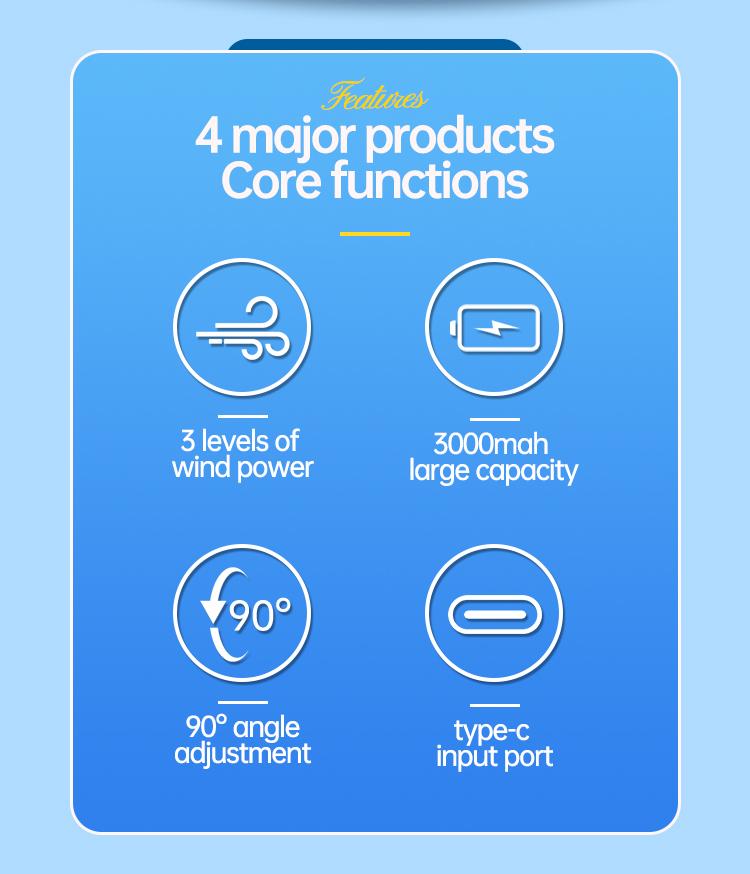 Features

4 major products
Core functions

3 levels of
wind power

3000mah
large capacity

90°

90° angle
adjustment

type-c
input port